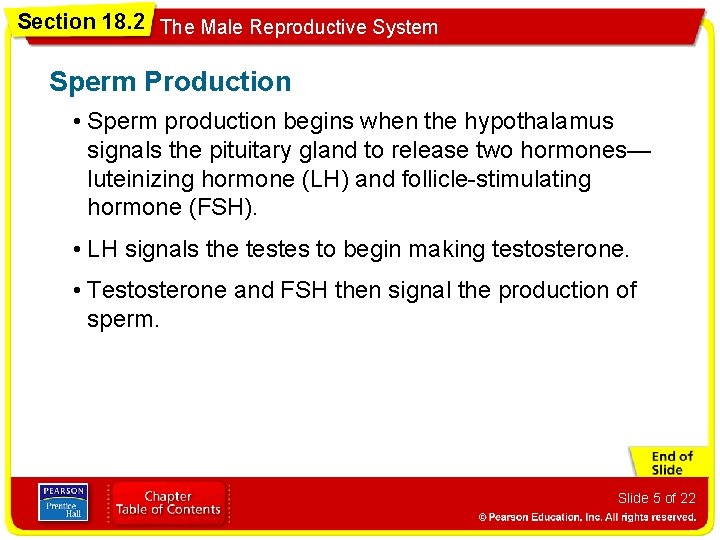 Section 18.2 The Male Reproductive System

Sperm Production

• Sperm production begins when the hypothalamus signals the pituitary gland to release two hormones—luteinizing hormone (LH) and follicle-stimulating hormone (FSH).

• LH signals the testes to begin making testosterone.

• Testosterone and FSH then signal the production of sperm.

End of Slide

PEARSON Prentice Hall

Chapter Table of Contents

Slide 5 of 22

© Pearson Education, Inc. All rights reserved.